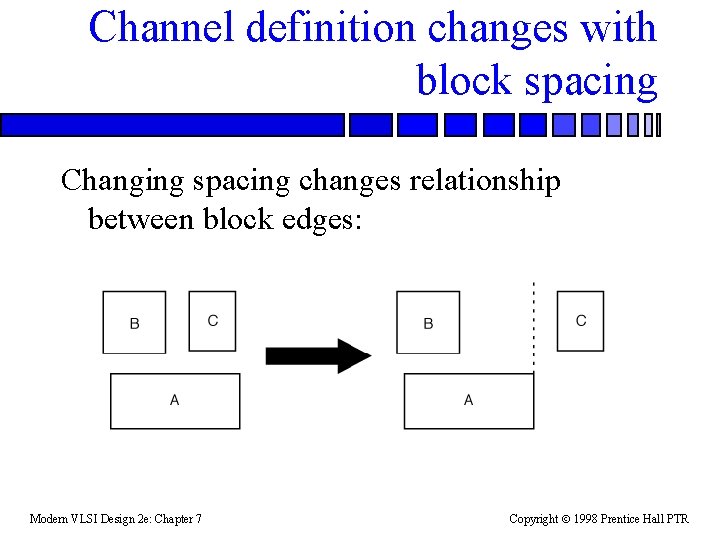 Channel definition changes with block spacing

Changing spacing changes relationship between block edges:

B

C

A

B

C

A

Modern VLSI Design 2e: Chapter 7

Copyright © 1998 Prentice Hall PTR